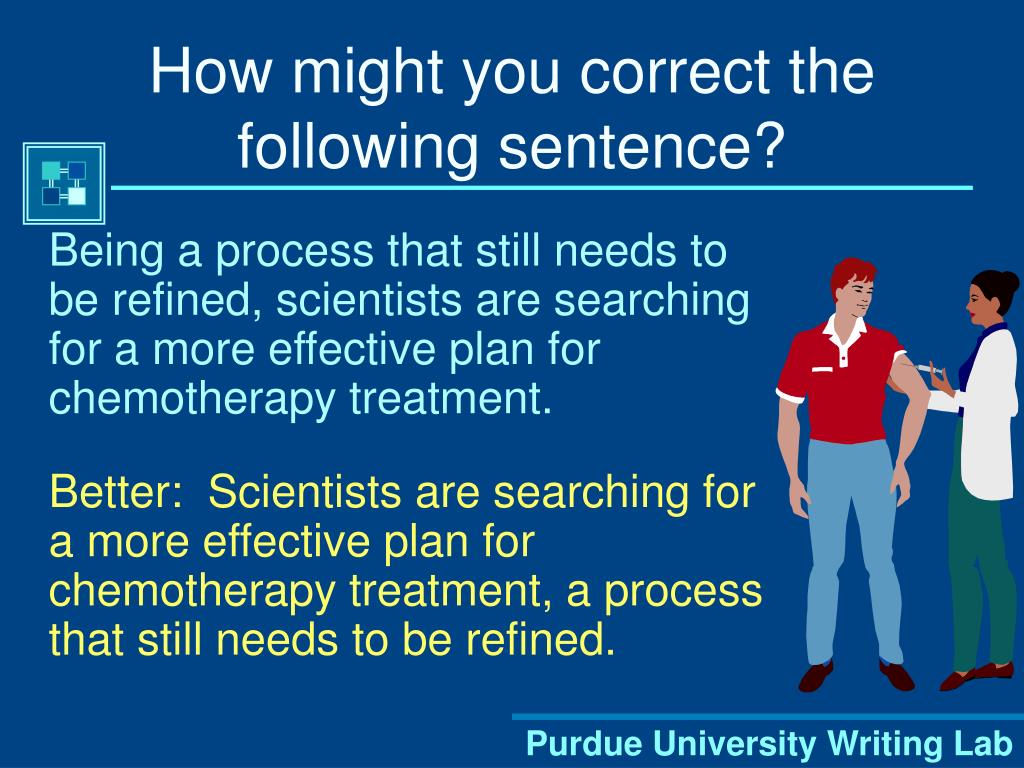 How might you correct the following sentence?

Being a process that still needs to be refined, scientists are searching for a more effective plan for chemotherapy treatment.

Better: Scientists are searching for a more effective plan for chemotherapy treatment, a process that still needs to be refined.

Purdue University Writing Lab